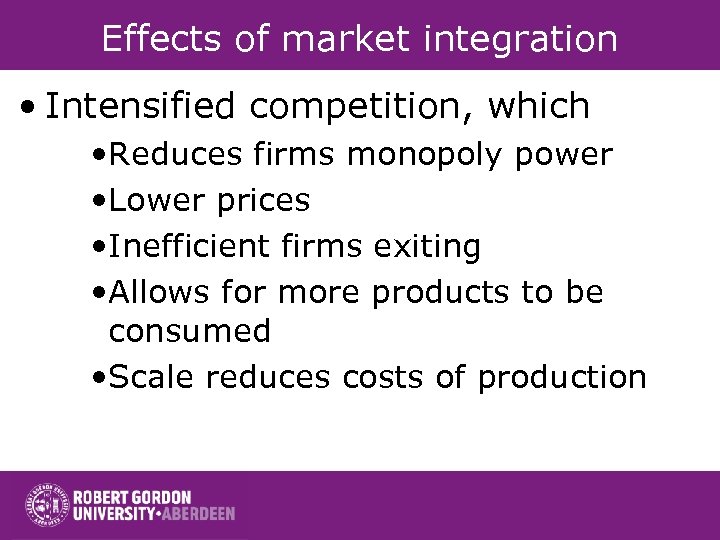 Effects of market integration

• Intensified competition, which

•Reduces firms monopoly power

•Lower prices

•Inefficient firms exiting

•Allows for more products to be consumed

•Scale reduces costs of production

ROBERT GORDON UNIVERSITY•ABERDEEN